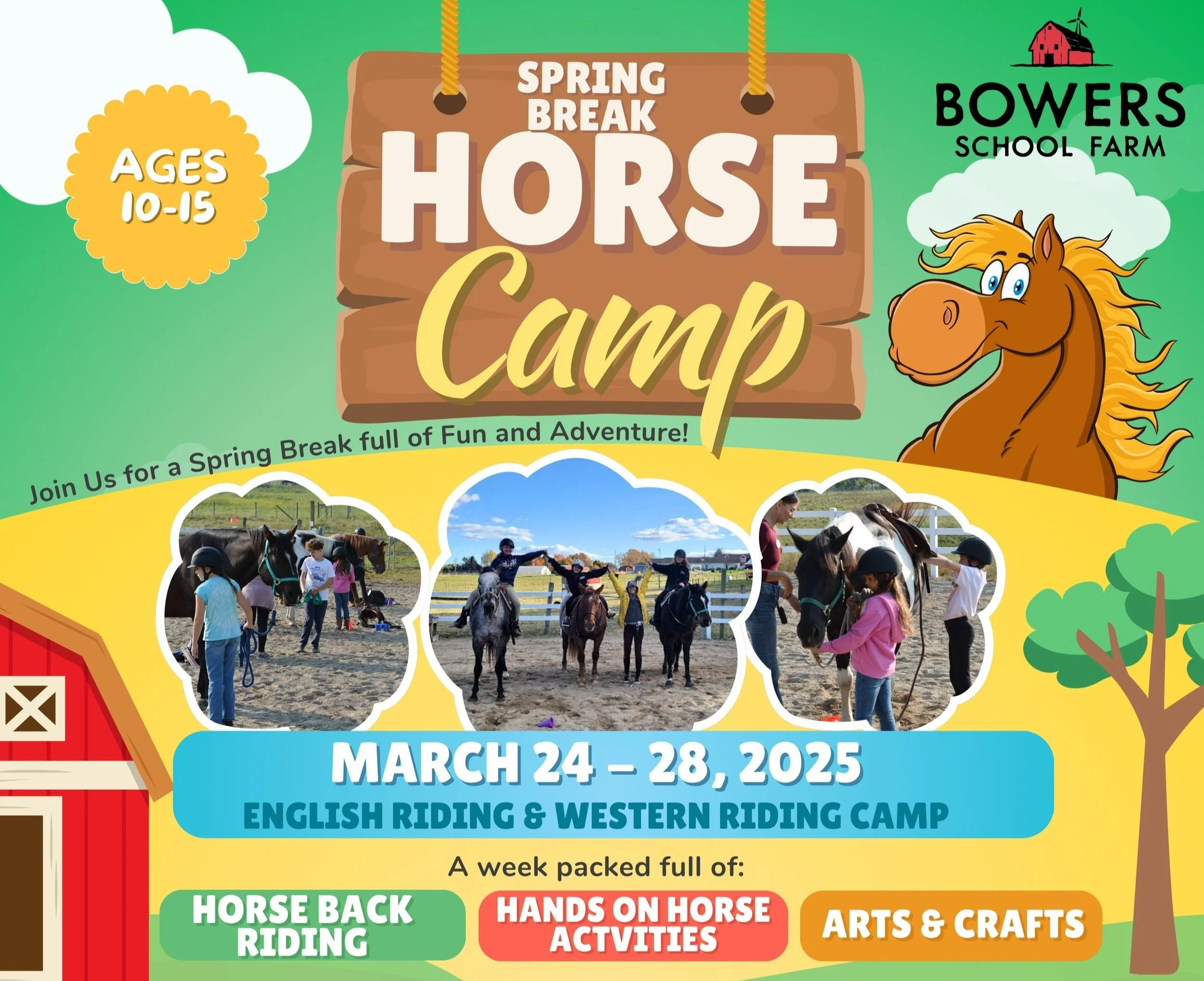 AGES 10-15

SPRING BREAK

HORSE

Camp

BOWERS
SCHOOL FARM

Join Us for a Spring Break full of Fun and Adventure!

MARCH 24 – 28, 2025
ENGLISH RIDING & WESTERN RIDING CAMP

A week packed full of:

HORSE BACK RIDING

HANDS ON HORSE ACTVITIES

ARTS & CRAFTS